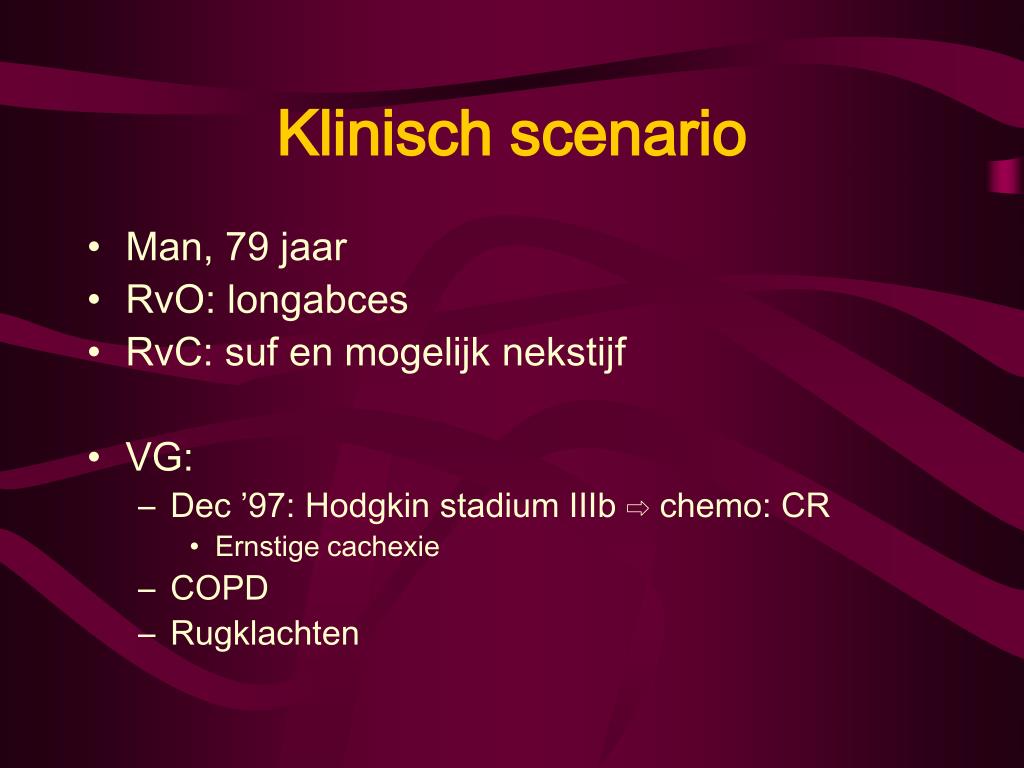 Klinisch scenario

• Man, 79 jaar
• RvO: longabces
• RvC: suf en mogelijk nekstijf

• VG:
– Dec ’97: Hodgkin stadium IIIb ⇨ chemo: CR
• Ernstige cachexie
– COPD
– Rugklachten